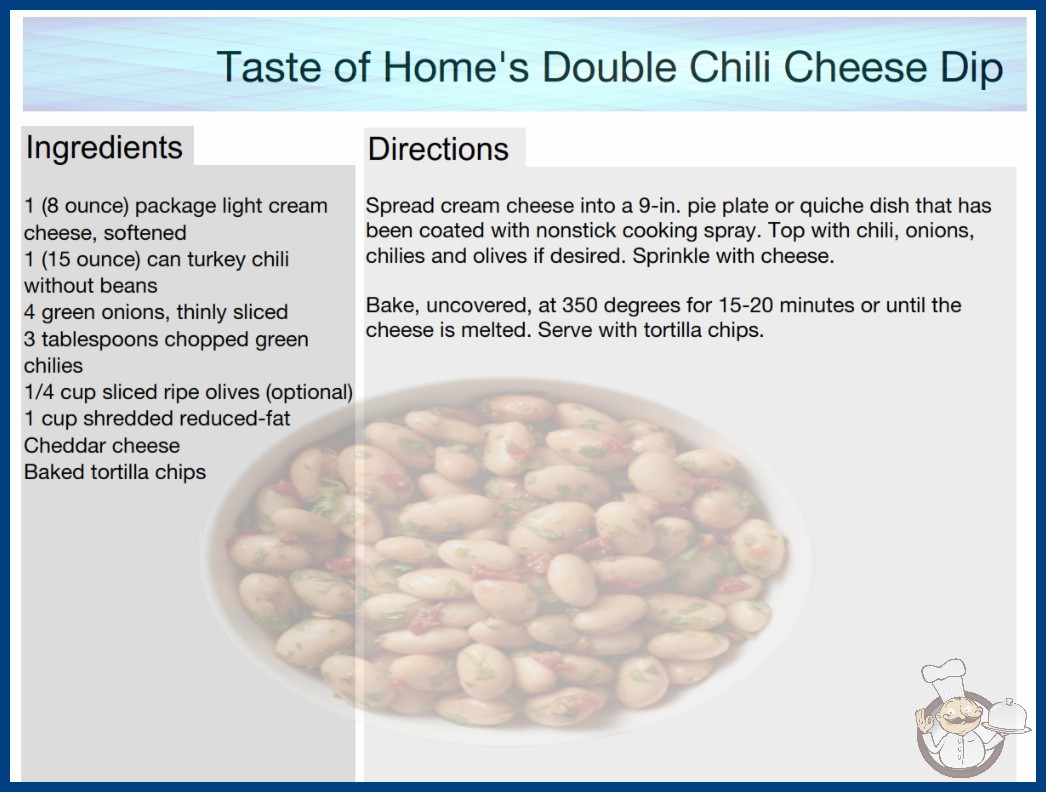 Taste of Home's Double Chili Cheese Dip

Ingredients

1 (8 ounce) package light cream cheese, softened
1 (15 ounce) can turkey chili without beans
4 green onions, thinly sliced
3 tablespoons chopped green chilies
1/4 cup sliced ripe olives (optional)
1 cup shredded reduced-fat Cheddar cheese
Baked tortilla chips

Directions

Spread cream cheese into a 9-in. pie plate or quiche dish that has been coated with nonstick cooking spray. Top with chili, onions, chilies and olives if desired. Sprinkle with cheese.

Bake, uncovered, at 350 degrees for 15-20 minutes or until the cheese is melted. Serve with tortilla chips.